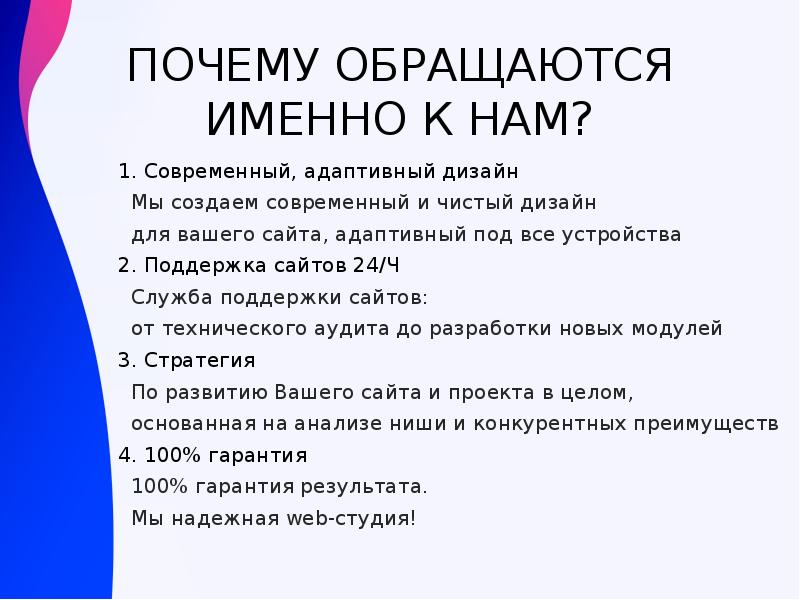 ПОЧЕМУ ОБРАЩАЮТСЯ ИМЕННО К НАМ?

1. Современный, адаптивный дизайн
Мы создаем современный и чистый дизайн для вашего сайта, адаптивный под все устройства

2. Поддержка сайтов 24/Ч
Служба поддержки сайтов: от технического аудита до разработки новых модулей

3. Стратегия
По развитию Вашего сайта и проекта в целом, основанная на анализе ниши и конкурентных преимуществ

4. 100% гарантия
100% гарантия результата.
Мы надежная web-студия!